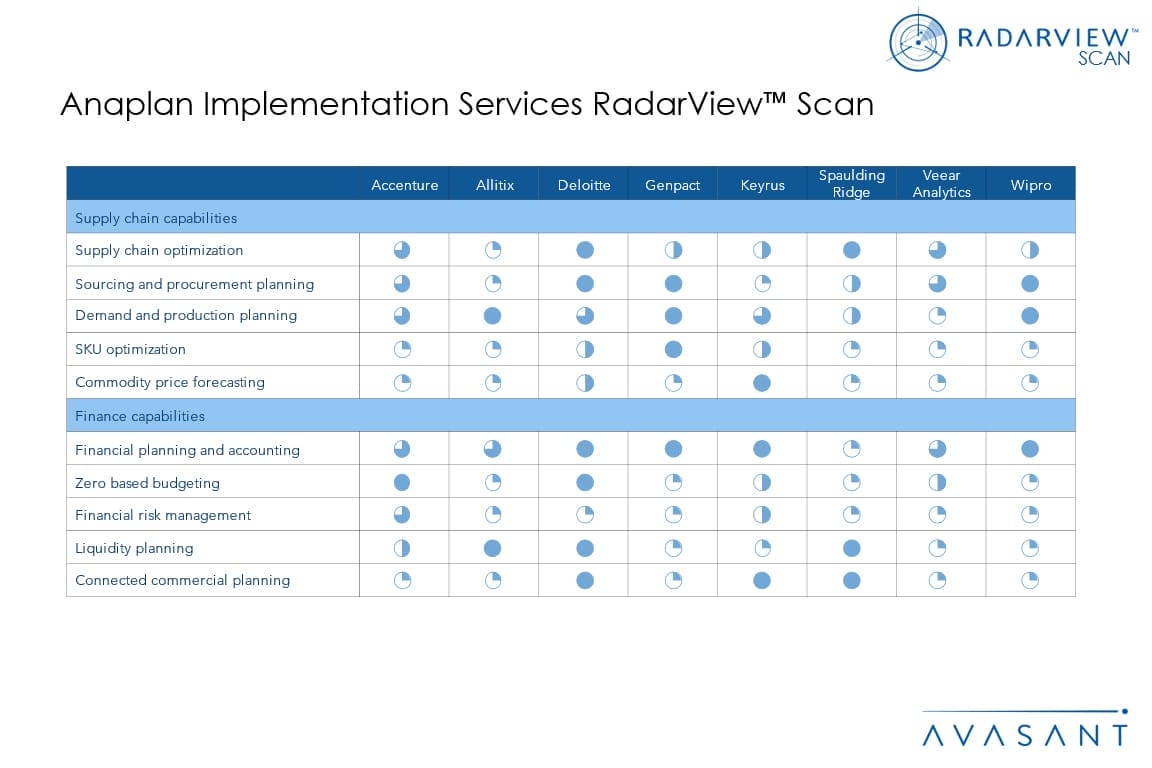 RADARVIEW™ SCAN

Anaplan Implementation Services RadarView™ Scan

| | Accenture | Allitix | Deloitte | Genpact | Keyrus | Spaulding Ridge | Veear Analytics | Wipro |
|---|---|---|---|---|---|---|---|---|
| Supply chain capabilities | | | | | | | | |
| Supply chain optimization | | | | | | | | |
| Sourcing and procurement planning | | | | | | | | |
| Demand and production planning | | | | | | | | |
| SKU optimization | | | | | | | | |
| Commodity price forecasting | | | | | | | | |
| Finance capabilities | | | | | | | | |
| Financial planning and accounting | | | | | | | | |
| Zero based budgeting | | | | | | | | |
| Financial risk management | | | | | | | | |
| Liquidity planning | | | | | | | | |
| Connected commercial planning | | | | | | | | |

AVASANT